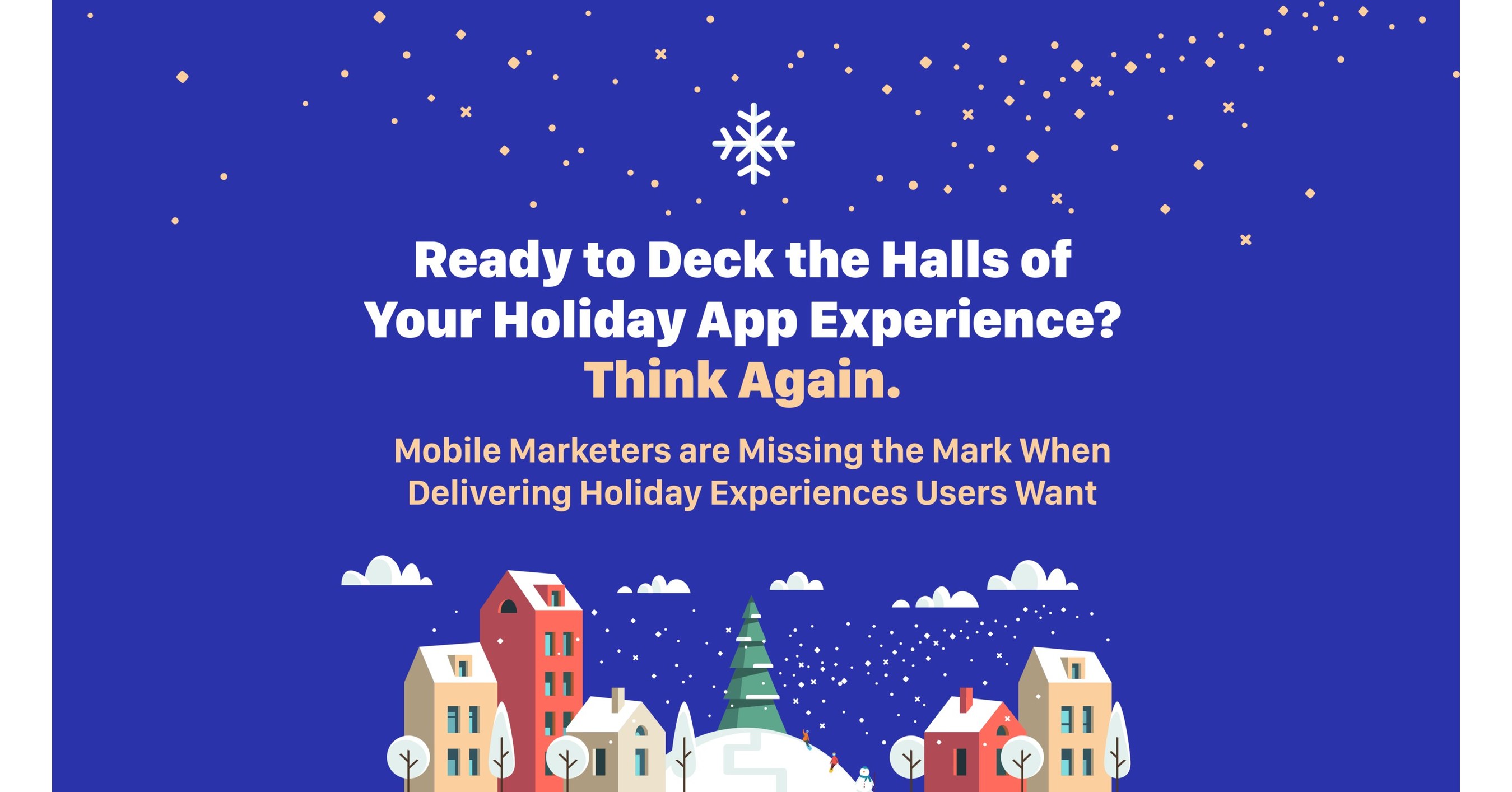 Ready to Deck the Halls of Your Holiday App Experience?
Think Again.

Mobile Marketers are Missing the Mark When Delivering Holiday Experiences Users Want